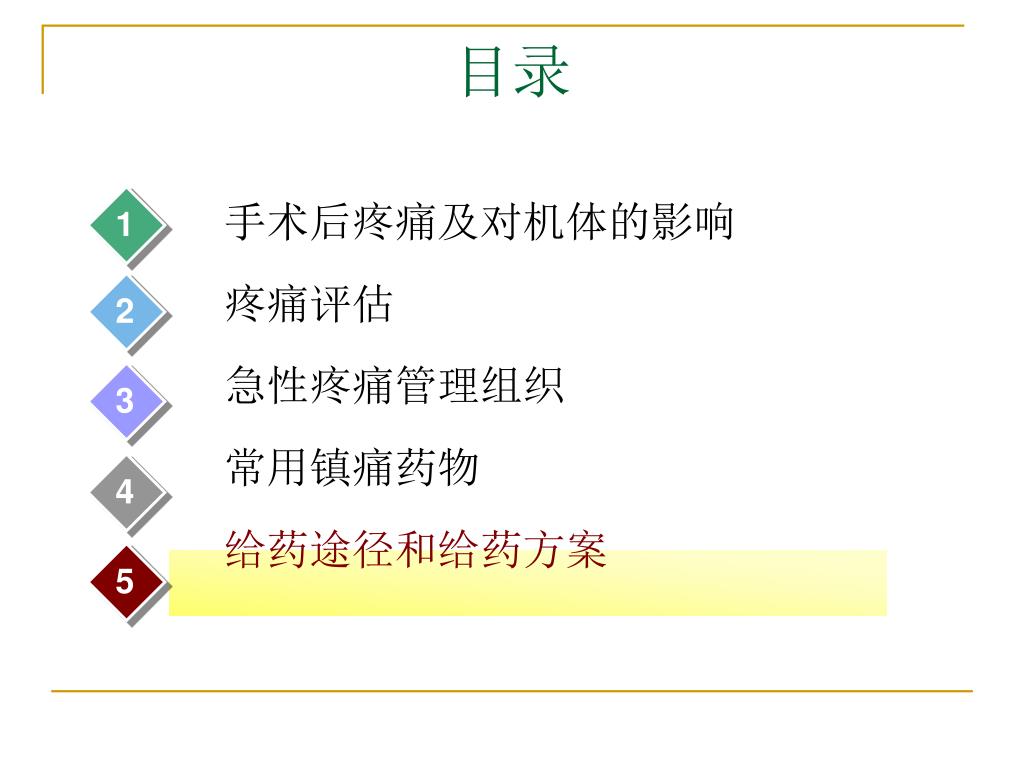 目录

1 手术后疼痛及对机体的影响

2 疼痛评估

3 急性疼痛管理组织

4 常用镇痛药物

5 给药途径和给药方案